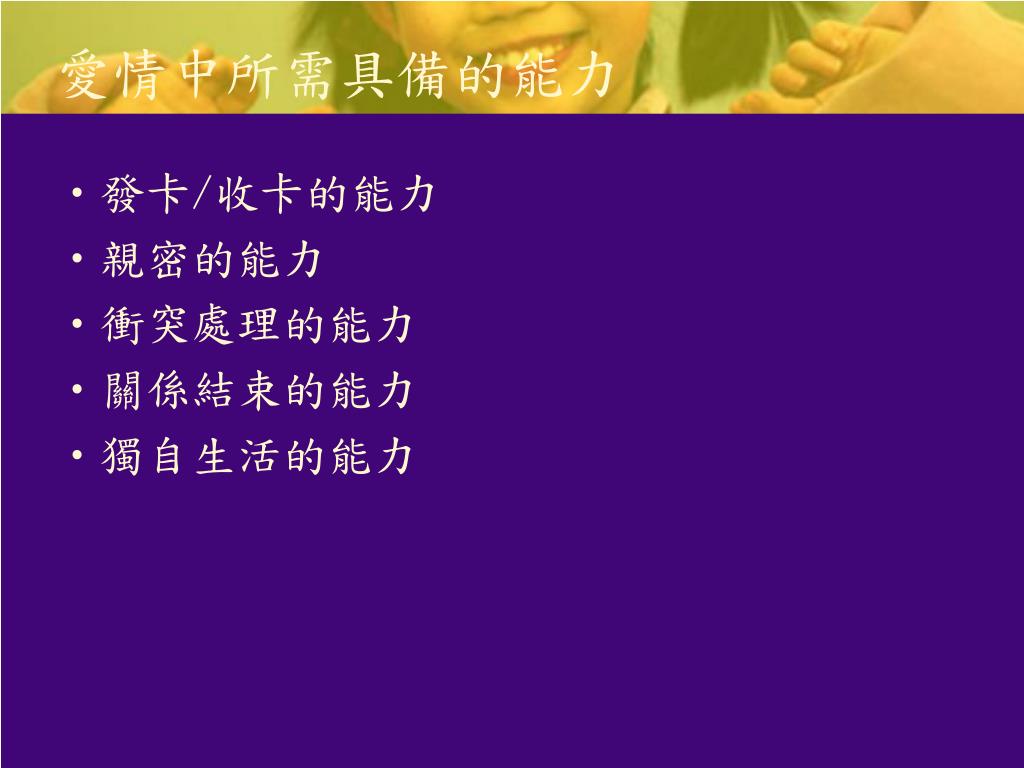 愛情中所需具備的能力

• 發卡/收卡的能力
• 親密的能力
• 衝突處理的能力
• 關係結束的能力
• 獨自生活的能力